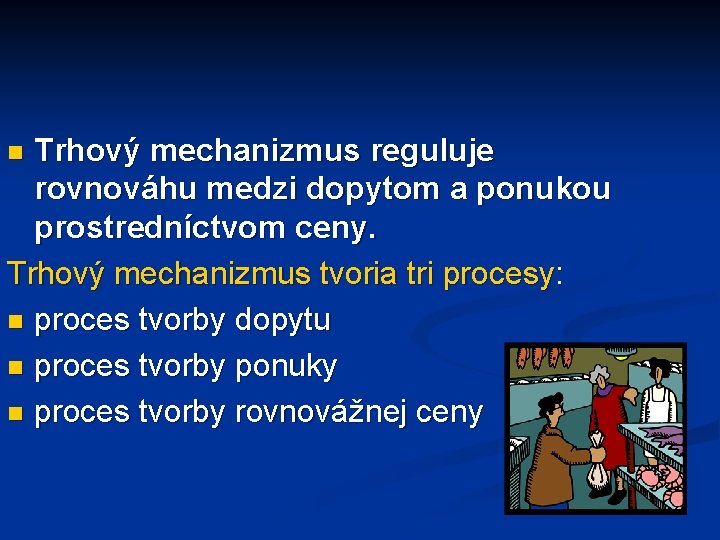 Trhový mechanizmus reguluje rovnováhu medzi dopytom a ponukou prostredníctvom ceny.

Trhový mechanizmus tvoria tri procesy:

proces tvorby dopytu

proces tvorby ponuky

proces tvorby rovnovážnej ceny